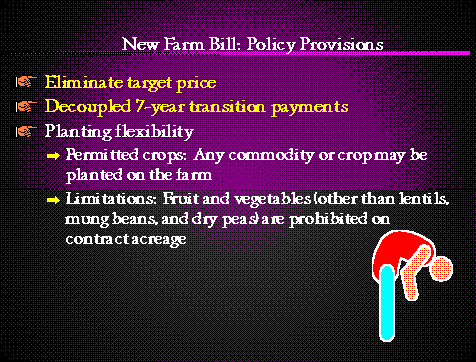 New Farm Bill: Policy Provisions

Eliminate target price

Decoupled 7-year transition payments

Planting flexibility

Permitted crops: Any commodity or crop may be planted on the farm

Limitations: Fruit and vegetables (other than lentils, mung beans, and dry peas) are prohibited on contract acreage